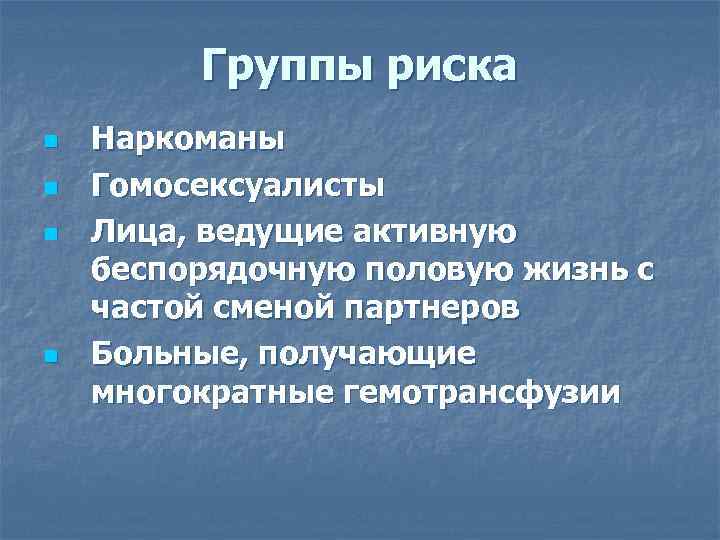 Группы риска

- Наркоманы
- Гомосексуалисты
- Лица, ведущие активную беспорядочную половую жизнь с частой сменой партнеров
- Больные, получающие многократные гемотрансфузии